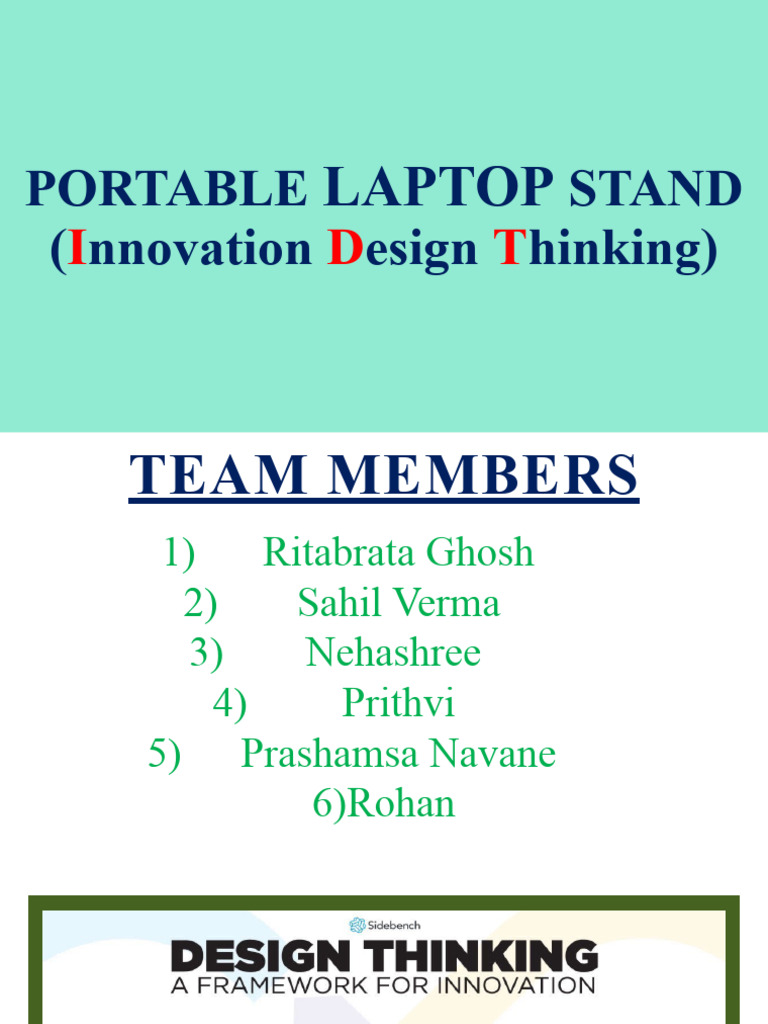 PORTABLE LAPTOP STAND
(Innovation Design Thinking)

TEAM MEMBERS

1) Ritabrata Ghosh
2) Sahil Verma
3) Nehashree
4) Prithvi
5) Prashamsa Navane
6)Rohan

Sidebench
DESIGN THINKING
A FRAMEWORK FOR INNOVATION